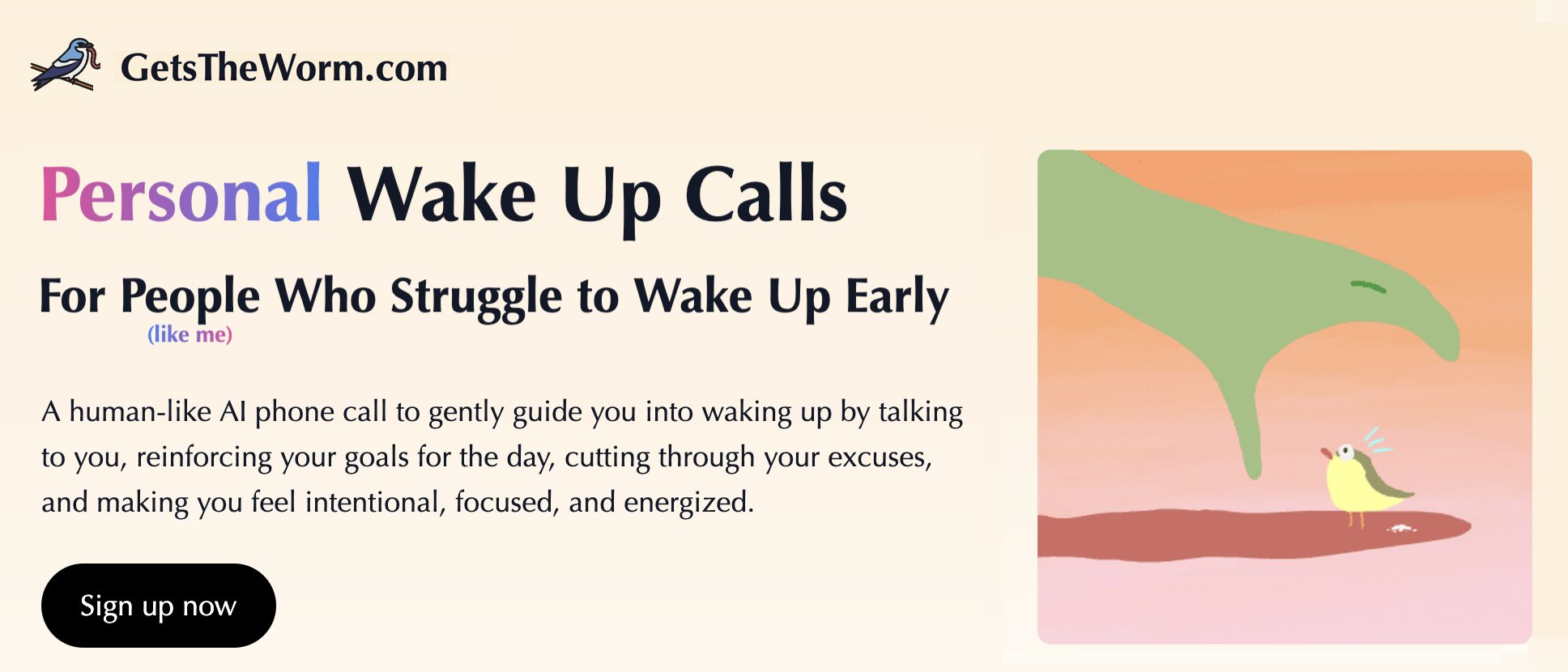 GetsTheWorm.com

Personal Wake Up Calls

For People Who Struggle to Wake Up Early
(like me)

A human-like AI phone call to gently guide you into waking up by talking to you, reinforcing your goals for the day, cutting through your excuses, and making you feel intentional, focused, and energized.

Sign up now